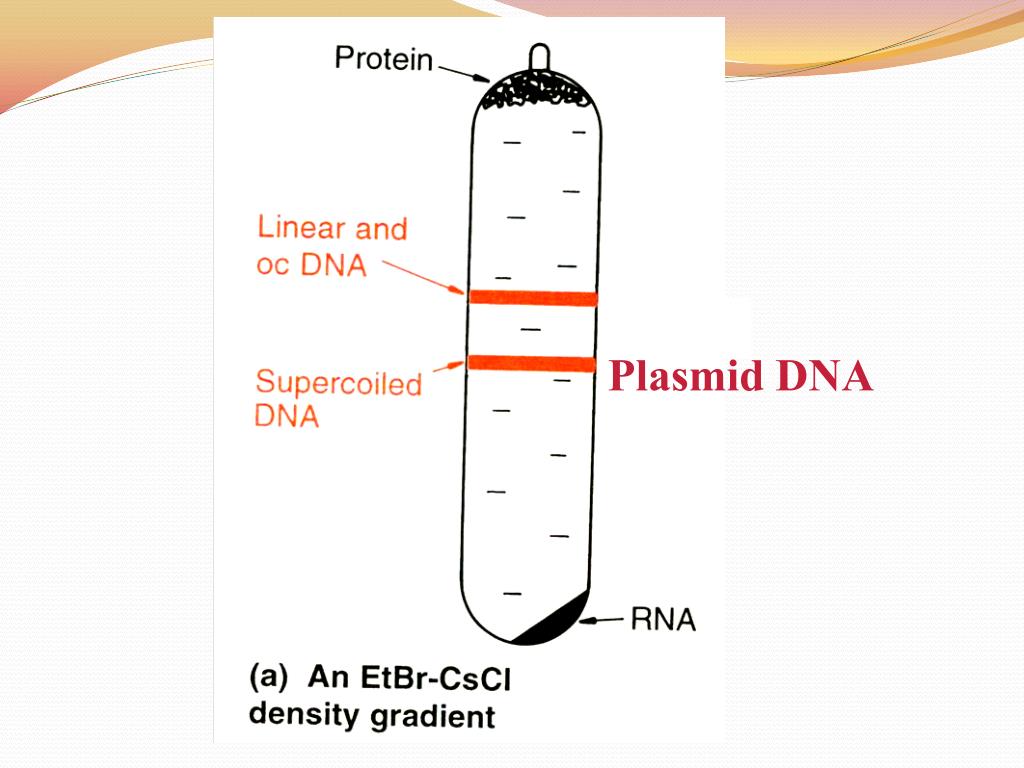 Protein

Linear and oc DNA

Supercoiled DNA

Plasmid DNA

RNA

(a) An EtBr-CsCl density gradient